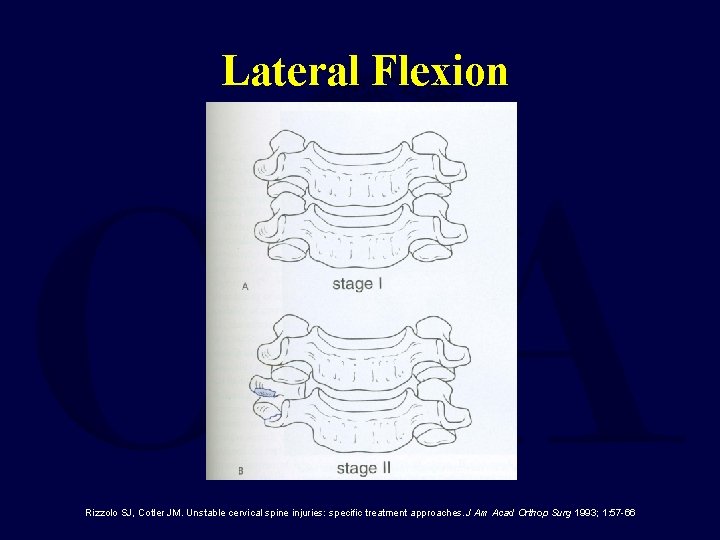 Lateral Flexion

A

stage I

B

stage II

Rizzolo SJ, Cotler JM. Unstable cervical spine injuries: specific treatment approaches. J Am Acad Orthop Surg 1993; 1:57-66